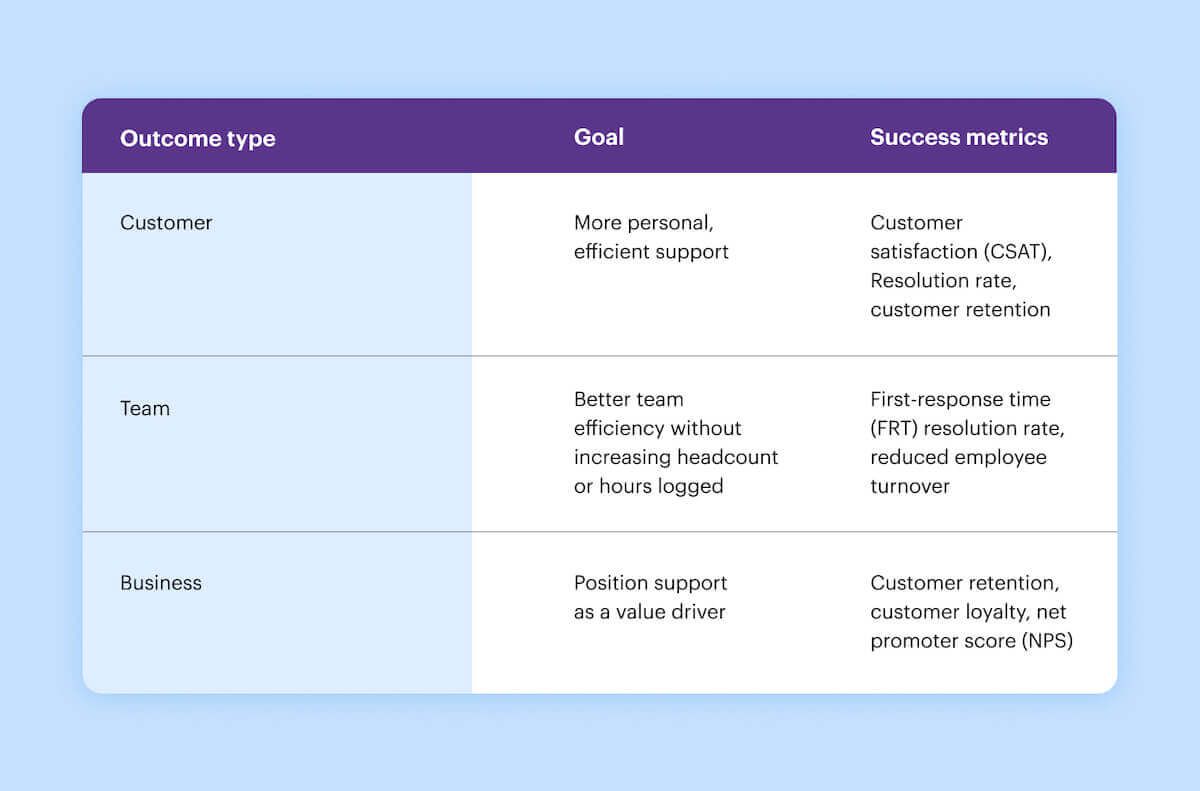 | Outcome type | Goal | Success metrics |
|---|---|---|
| Customer | More personal, efficient support | Customer satisfaction (CSAT), Resolution rate, customer retention |
| Team | Better team efficiency without increasing headcount or hours logged | First-response time (FRT) resolution rate, reduced employee turnover |
| Business | Position support as a value driver | Customer retention, customer loyalty, net promoter score (NPS) |